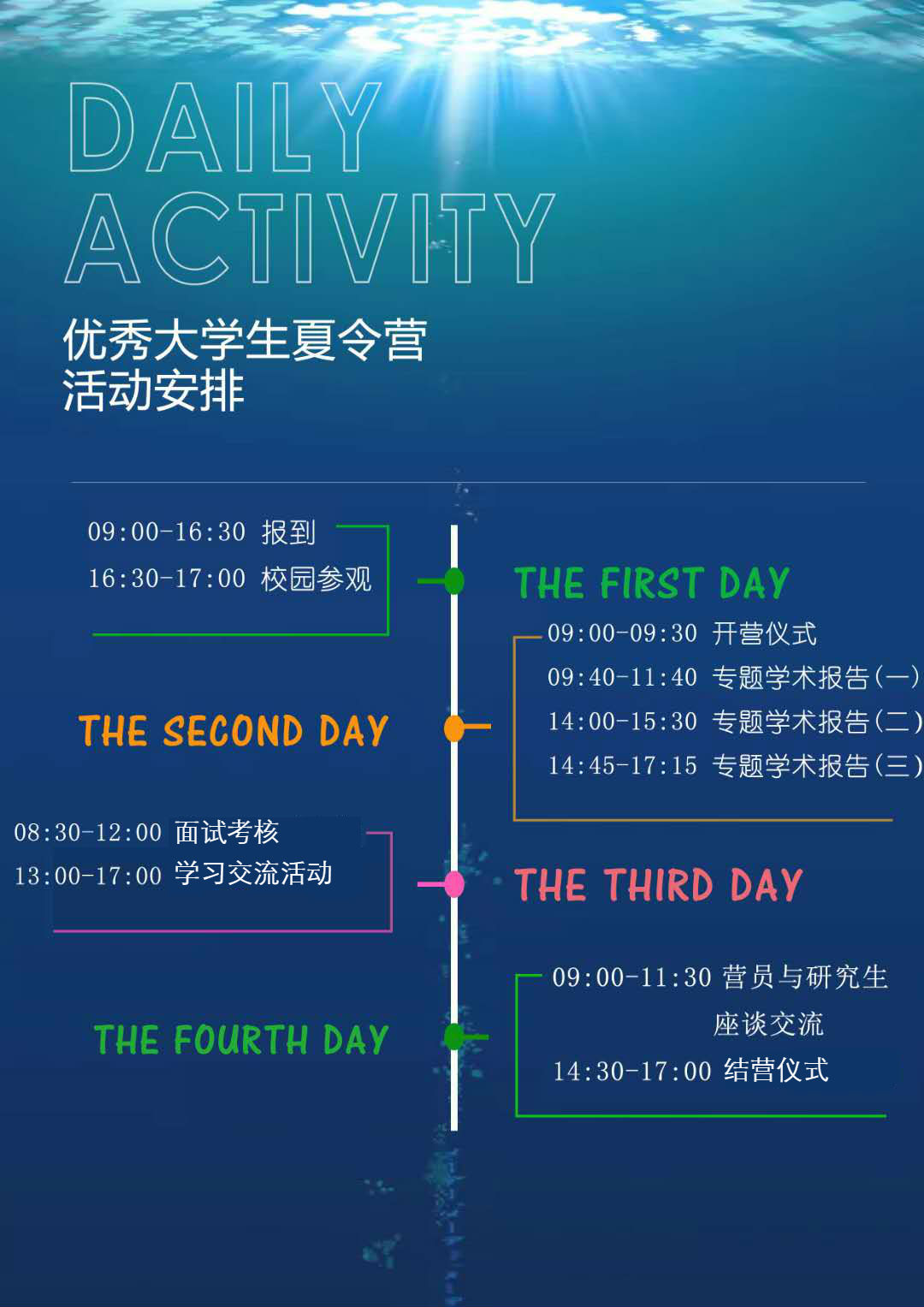 DAILY ACTIVITY

优秀大学生夏令营
活动安排

09:00-16:30 报到
16:30-17:00 校园参观

THE FIRST DAY

09:00-09:30 开营仪式
09:40-11:40 专题学术报告(一)
14:00-15:30 专题学术报告(二)
14:45-17:15 专题学术报告(三)

THE SECOND DAY

08:30-12:00 面试考核
13:00-17:00 学习交流活动

THE THIRD DAY

09:00-11:30 营员与研究生座谈交流
14:30-17:00 结营仪式

THE FOURTH DAY